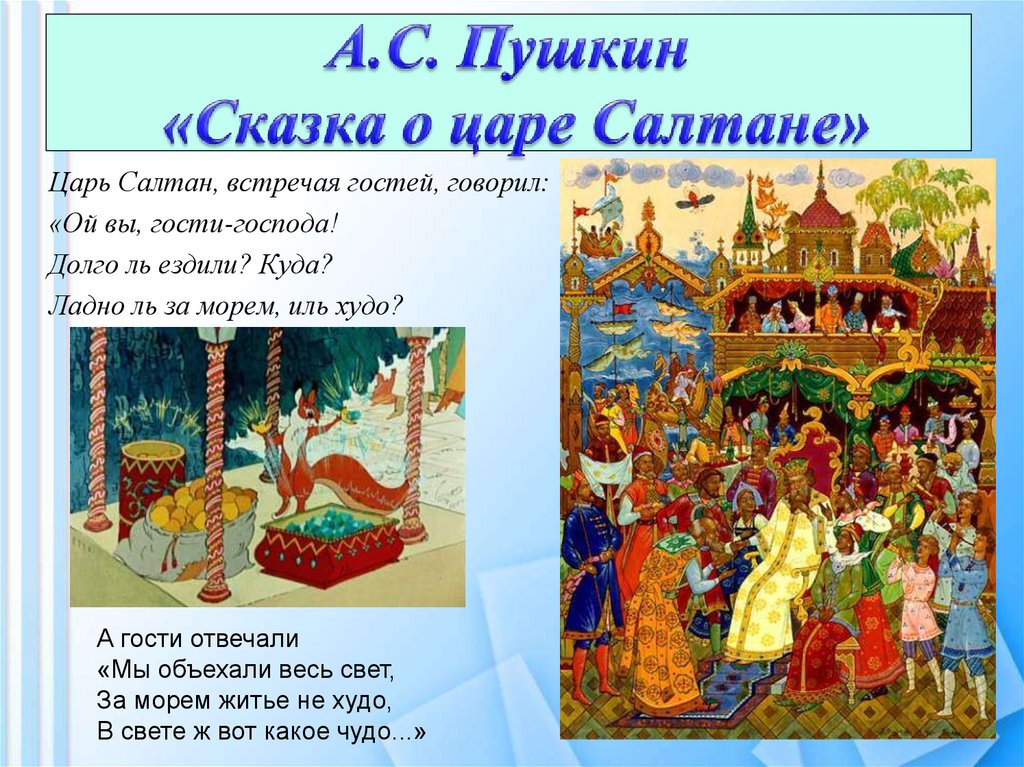 А.С. Пушкин
«Сказка о царе Салтане»

Царь Салтан, встречая гостей, говорил:
«Ой вы, гости-господа!
Долго ль ездили? Куда?
Ладно ль за морем, иль худо?

А гости отвечали
«Мы объехали весь свет,
За морем житье не худо,
В свете ж вот какое чудо...»